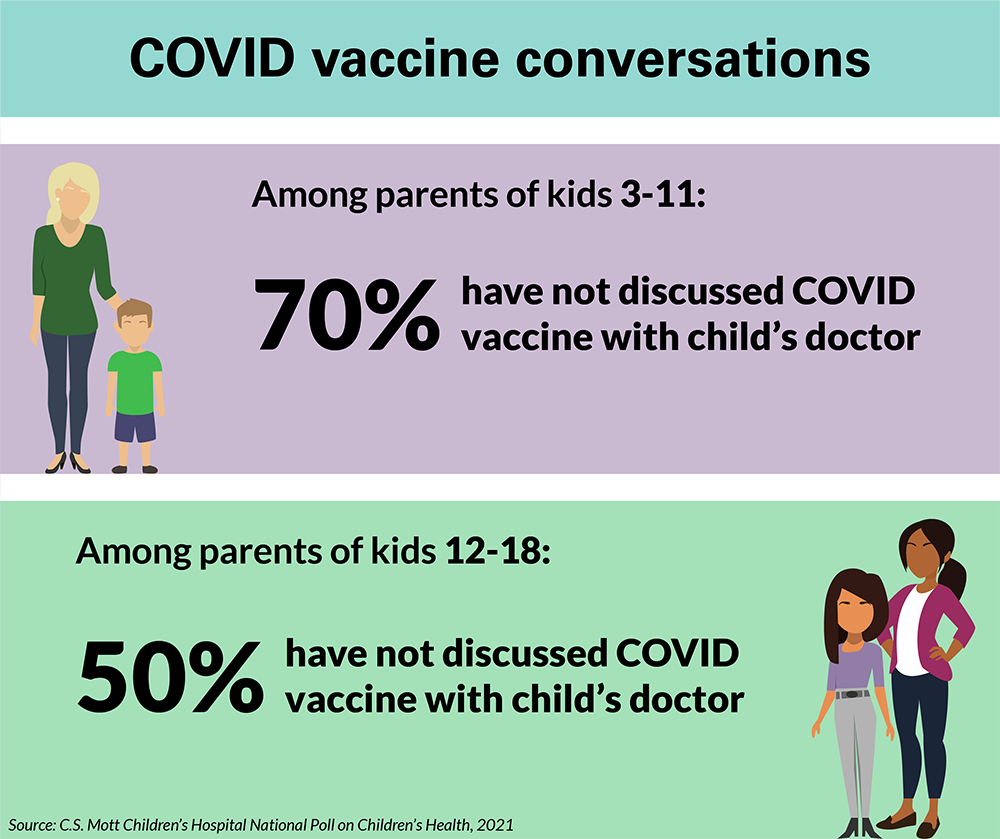 COVID vaccine conversations

Among parents of kids 3-11:

70% have not discussed COVID vaccine with child's doctor

Among parents of kids 12-18:

50% have not discussed COVID vaccine with child's doctor

Source: C.S. Mott Children's Hospital National Poll on Children's Health, 2021